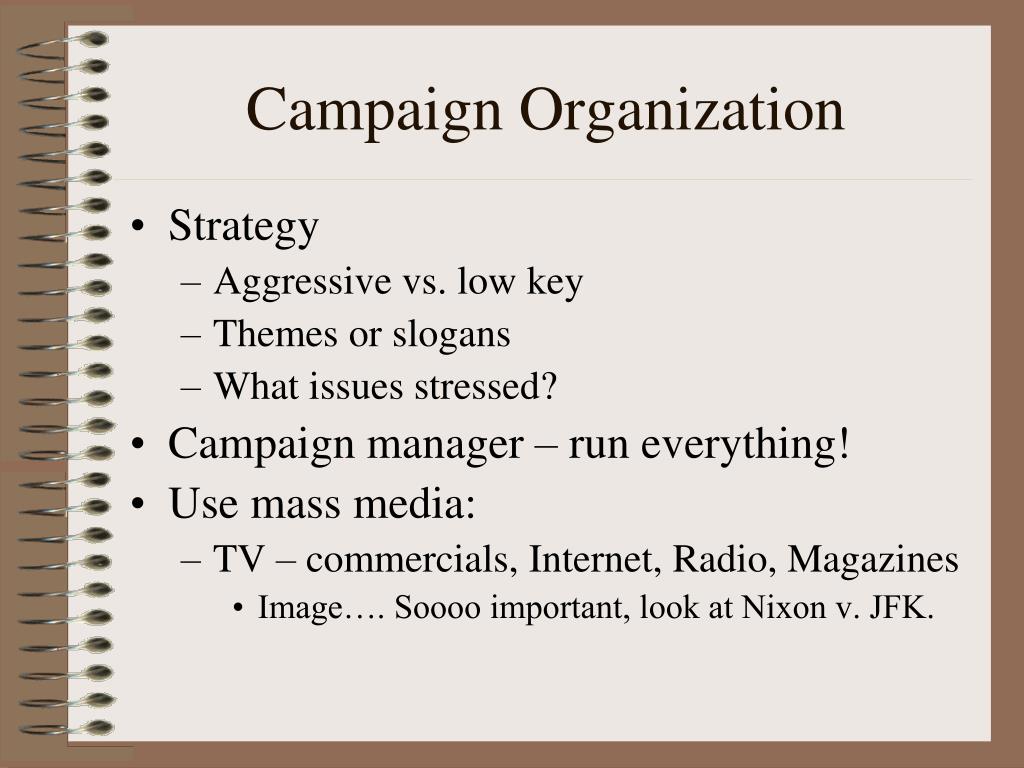 Campaign Organization

• Strategy
– Aggressive vs. low key
– Themes or slogans
– What issues stressed?
• Campaign manager – run everything!
• Use mass media:
– TV – commercials, Internet, Radio, Magazines
• Image…. Soooo important, look at Nixon v. JFK.